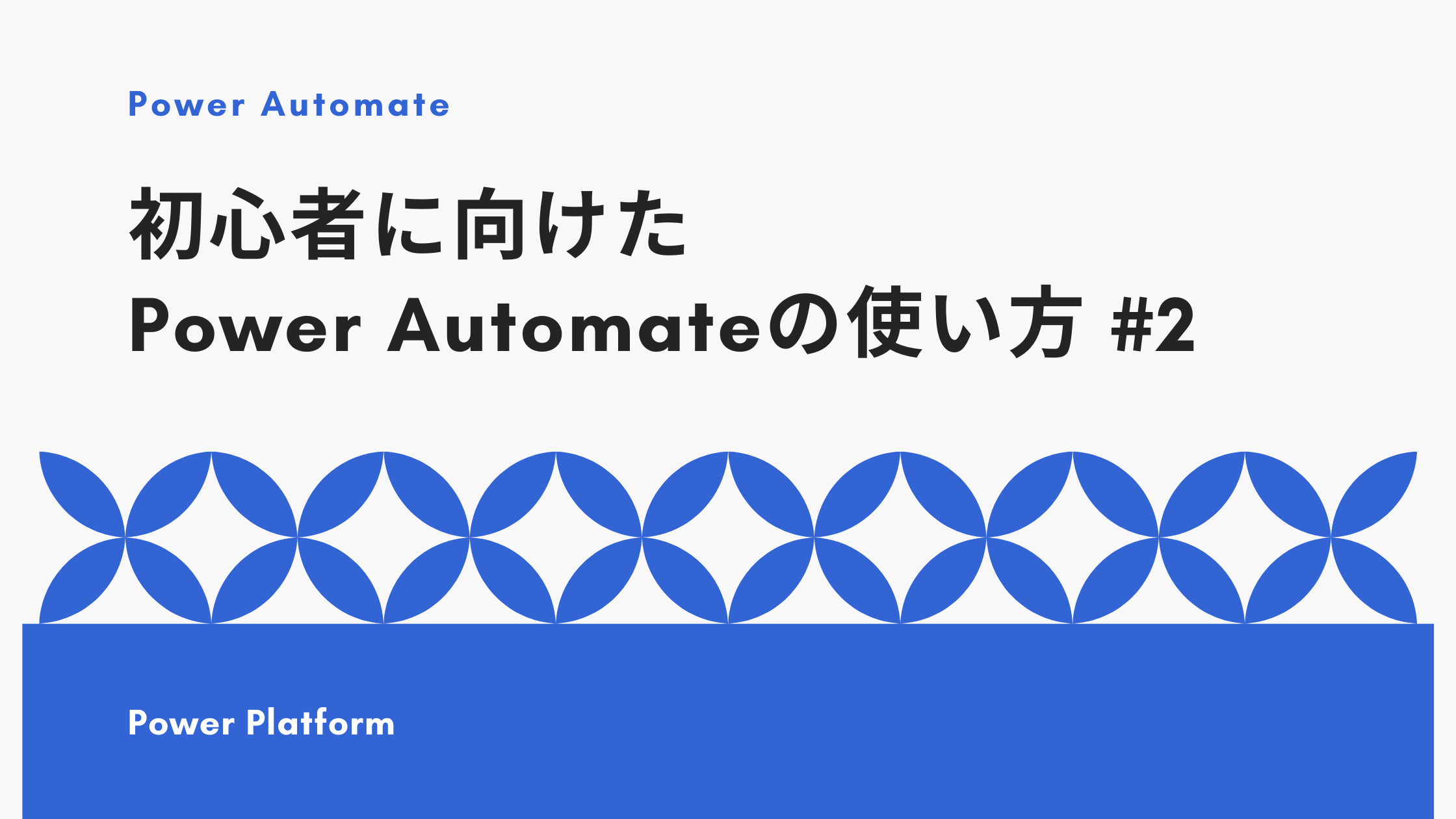 Power Automate

初心者に向けた
Power Automateの使い方 #2

Power Platform